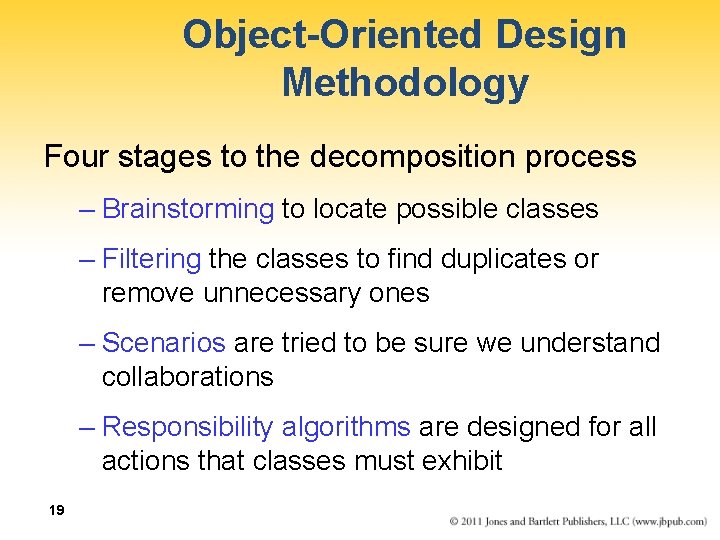 Object-Oriented Design Methodology

Four stages to the decomposition process

– Brainstorming to locate possible classes

– Filtering the classes to find duplicates or remove unnecessary ones

– Scenarios are tried to be sure we understand collaborations

– Responsibility algorithms are designed for all actions that classes must exhibit

19

© 2011 Jones and Bartlett Publishers, LLC (www.jbpub.com)